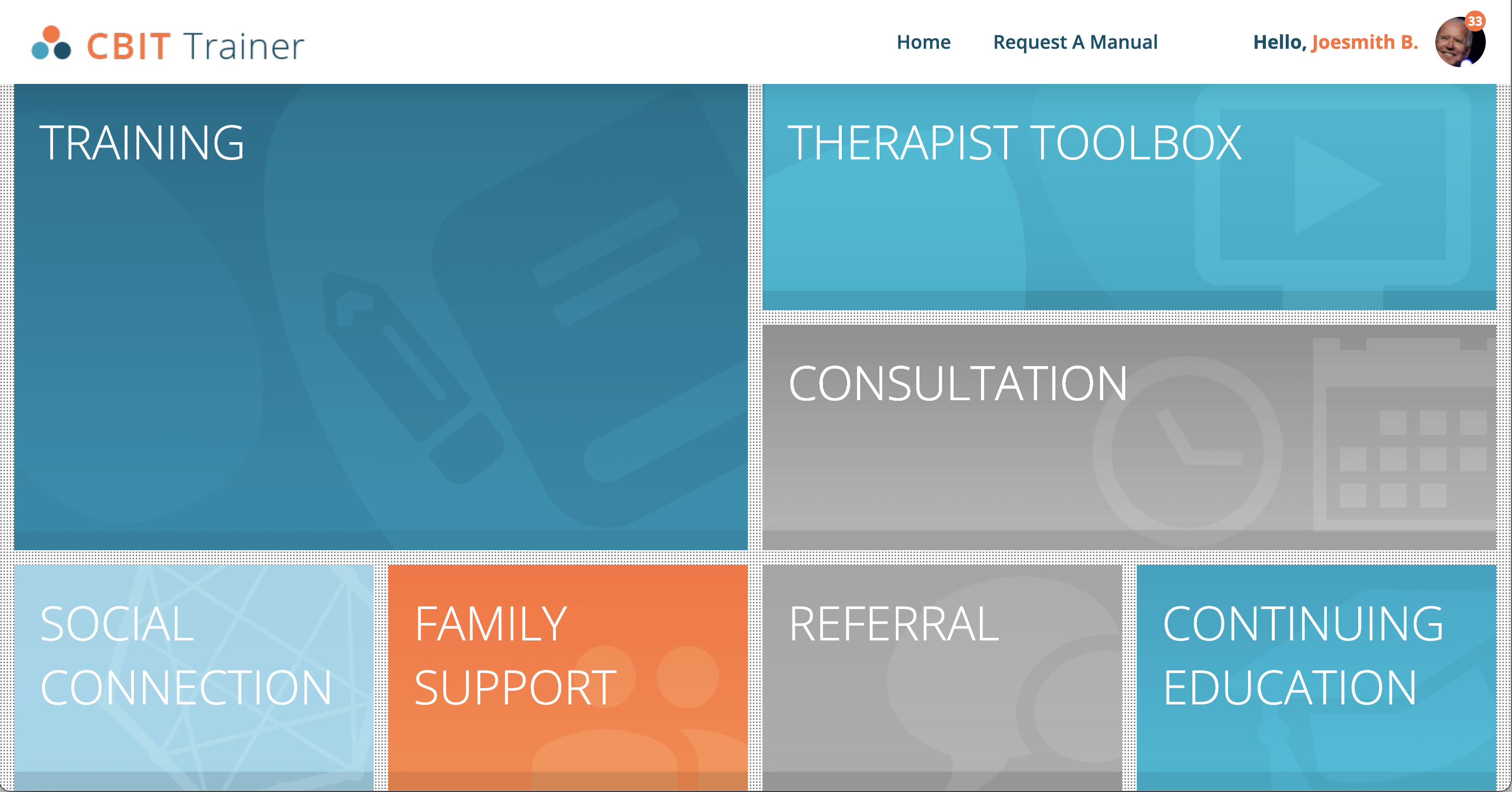 CBIT Trainer

Home Request A Manual Hello, Joesmith B. 33

TRAINING

THERAPIST TOOLBOX

CONSULTATION

SOCIAL CONNECTION

FAMILY SUPPORT

REFERRAL

CONTINUING EDUCATION